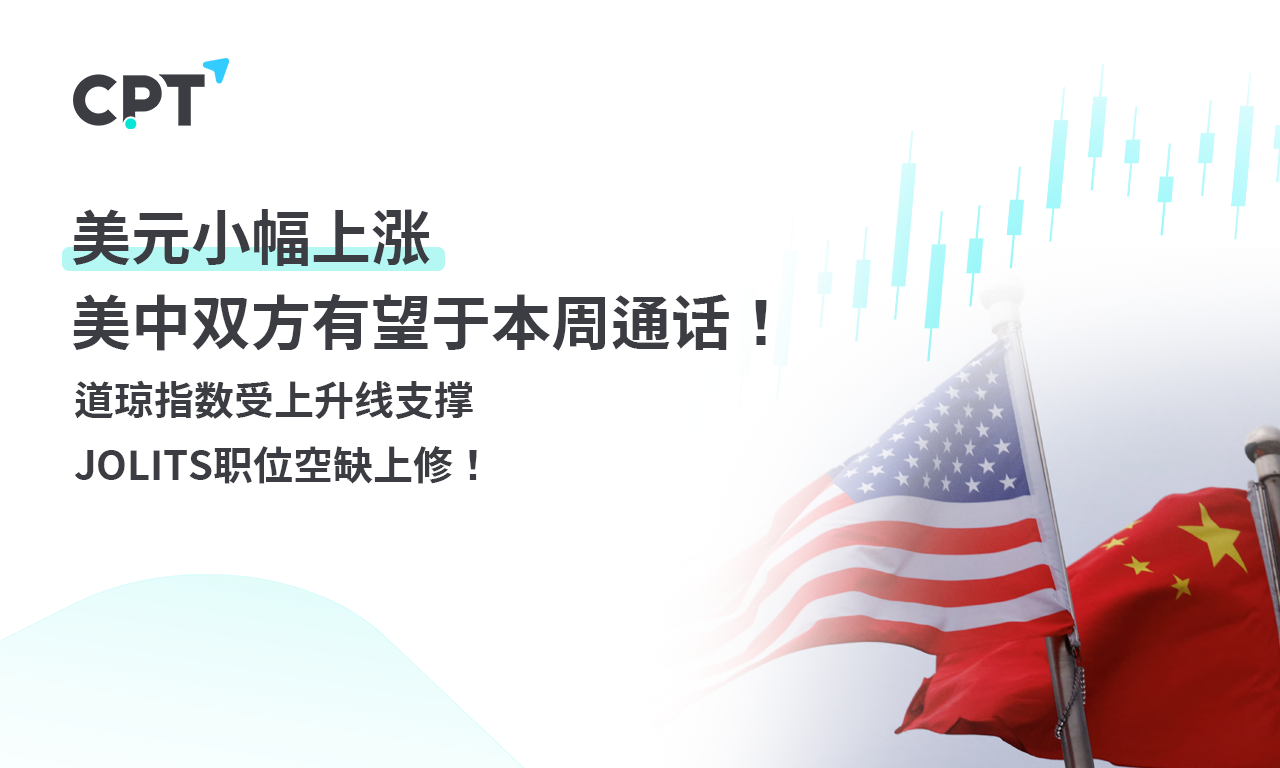 CPT

美元小幅上涨
美中双方有望于本周通话！

道琼指数受上升线支撑
JOLITS职位空缺上修！